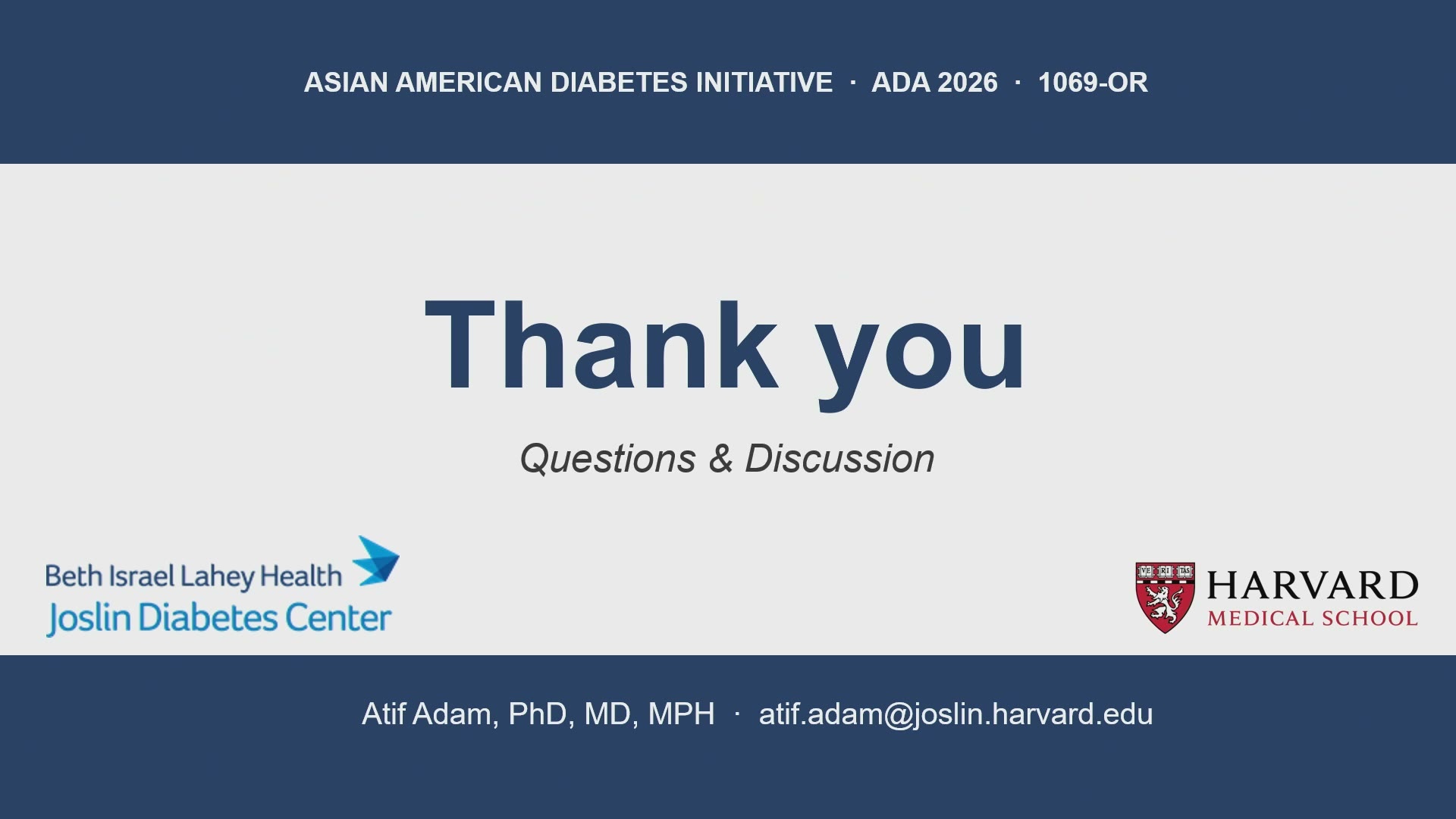 ASIAN AMERICAN DIABETES INITIATIVE · ADA 2026 · 1069-OR

Thank you

Questions & Discussion

Beth Israel Lahey Health
Joslin Diabetes Center

VE RI TAS
HARVARD
MEDICAL SCHOOL

Atif Adam, PhD, MD, MPH · atif.adam@joslin.harvard.edu